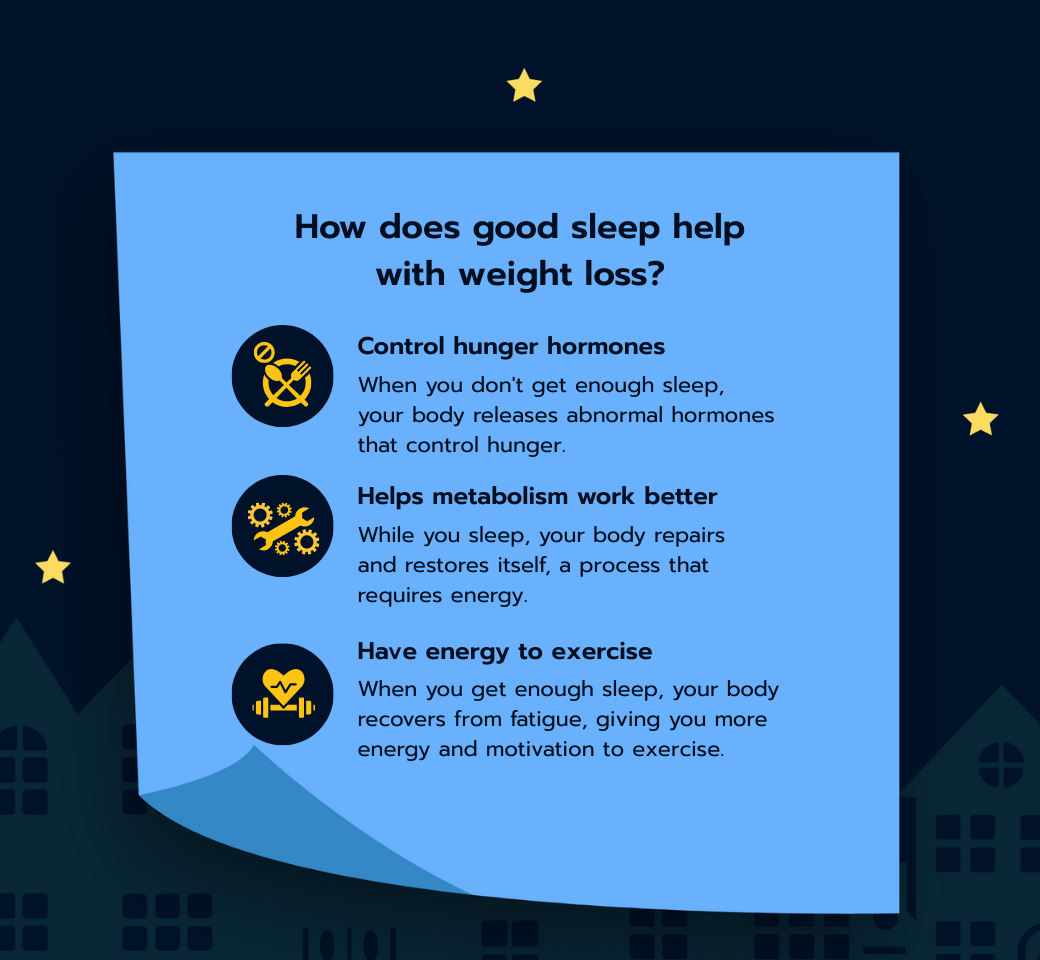 How does good sleep help with weight loss?

Control hunger hormones

When you don't get enough sleep, your body releases abnormal hormones that control hunger.

Helps metabolism work better

While you sleep, your body repairs and restores itself, a process that requires energy.

Have energy to exercise

When you get enough sleep, your body recovers from fatigue, giving you more energy and motivation to exercise.